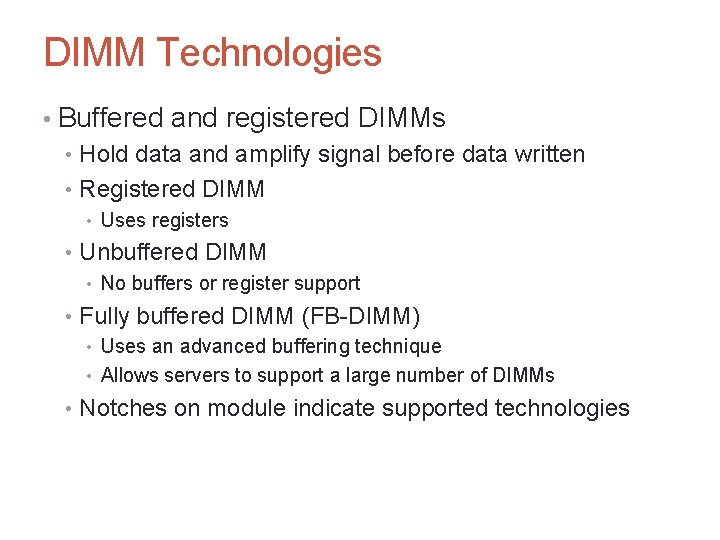 DIMM Technologies

• Buffered and registered DIMMs
  • Hold data and amplify signal before data written
  • Registered DIMM
    • Uses registers
  • Unbuffered DIMM
    • No buffers or register support
  • Fully buffered DIMM (FB-DIMM)
    • Uses an advanced buffering technique
    • Allows servers to support a large number of DIMMs
  • Notches on module indicate supported technologies